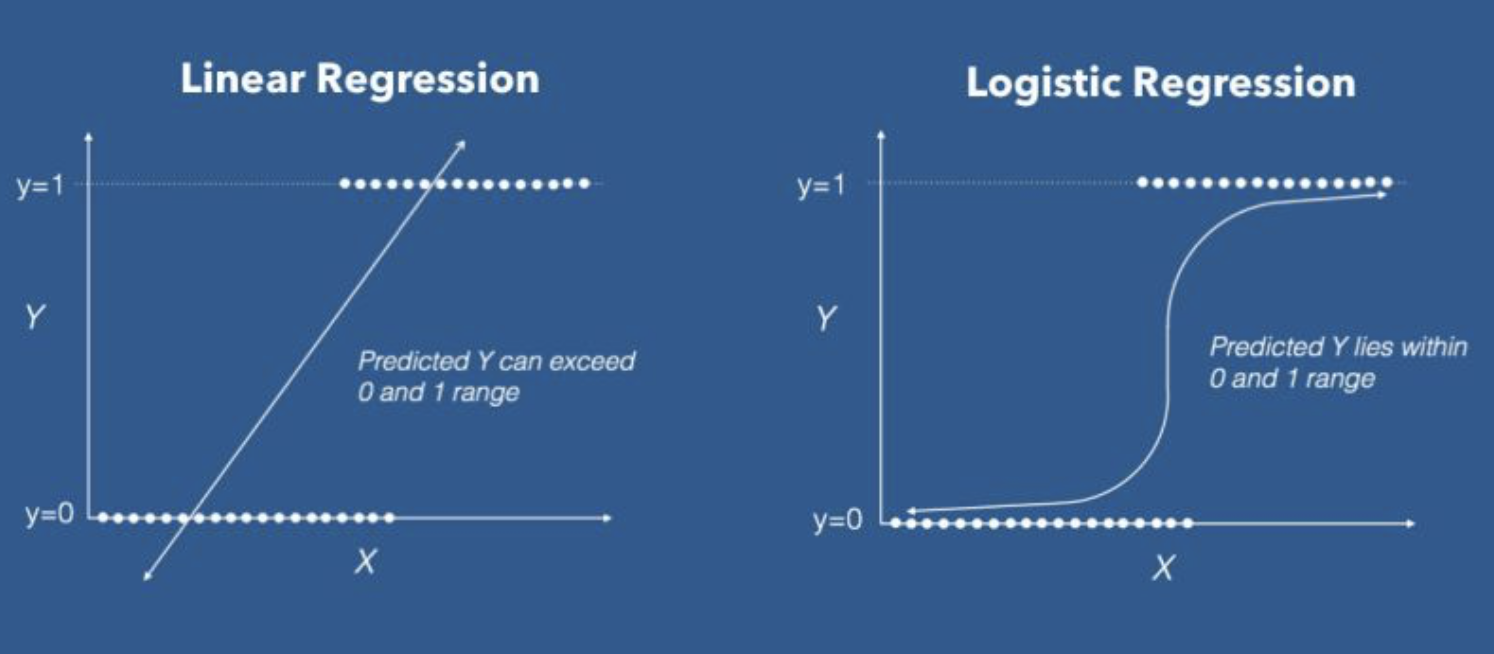 Linear Regression

y=1

Y

Predicted Y can exceed 0 and 1 range

y=0

X

Logistic Regression

y=1

Y

Predicted Y lies within 0 and 1 range

y=0

X